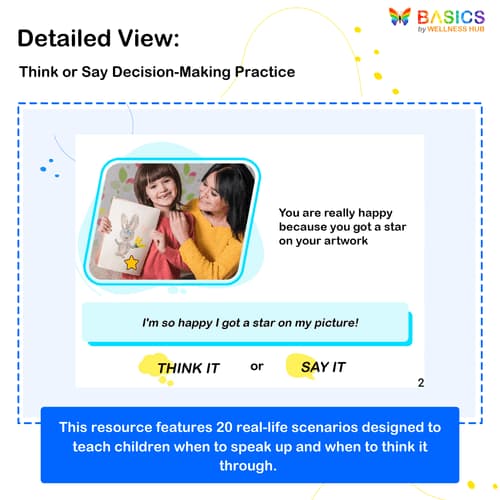 BASICS
by WELLNESS HUB

Detailed View:

Think or Say Decision-Making Practice

You are really happy because you got a star on your artwork

I'm so happy I got a star on my picture!

THINK IT or SAY IT

2

This resource features 20 real-life scenarios designed to teach children when to speak up and when to think it through.